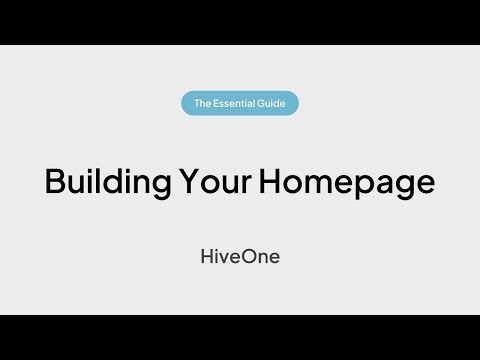 The Essential Guide

Building Your Homepage

HiveOne